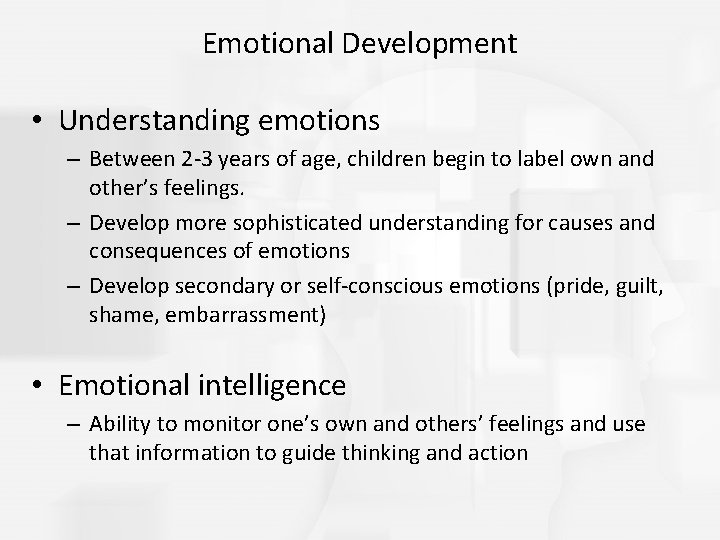 Emotional Development

• Understanding emotions
– Between 2-3 years of age, children begin to label own and other’s feelings.
– Develop more sophisticated understanding for causes and consequences of emotions
– Develop secondary or self-conscious emotions (pride, guilt, shame, embarrassment)

• Emotional intelligence
– Ability to monitor one’s own and others’ feelings and use that information to guide thinking and action